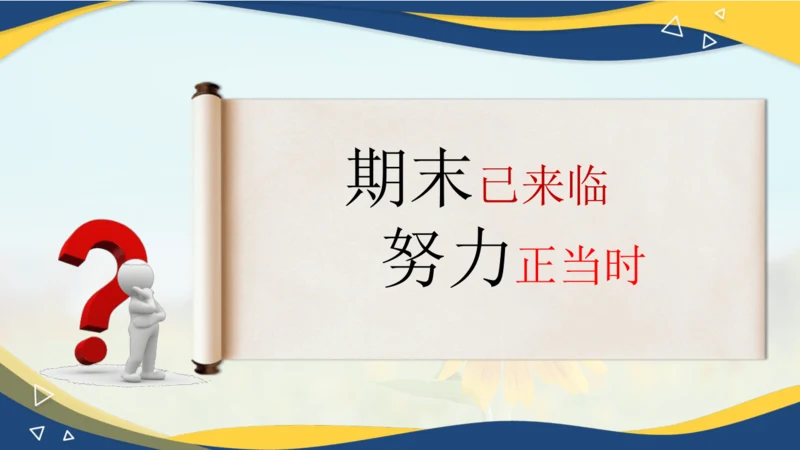 期末已来临
努力正当时